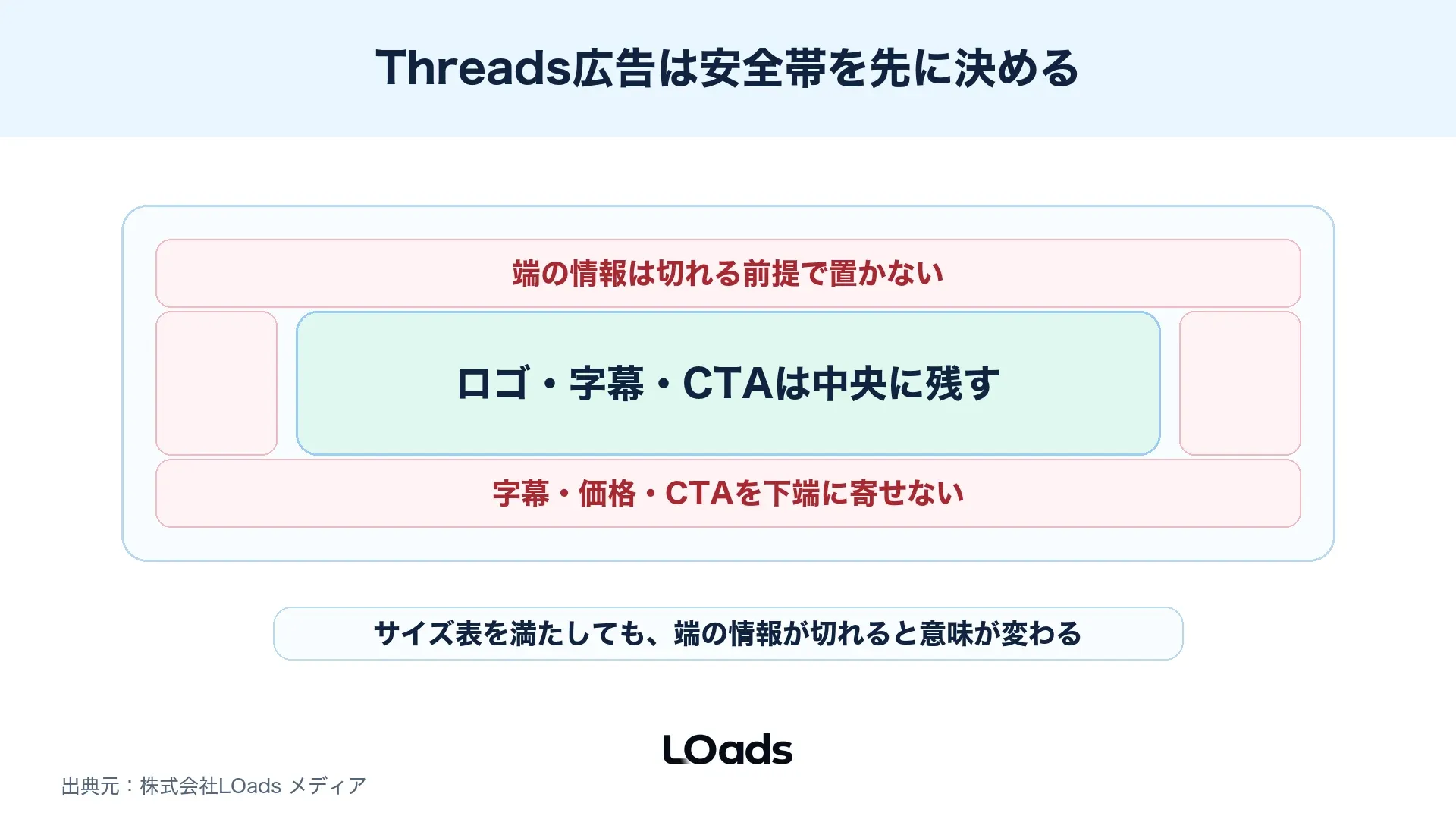 Threads広告は安全帯を先に決める

端の情報は切れる前提で置かない

ロゴ・字幕・CTAは中央に残す

字幕・価格・CTAを下端に寄せない

サイズ表を満たしても、端の情報が切れると意味が変わる

LOads

出典元：株式会社LOads メディア